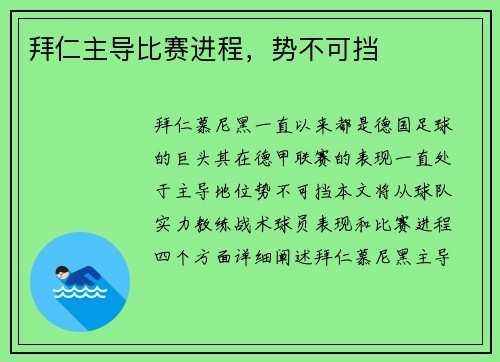 拜仁主导比赛进程，势不可挡

拜仁慕尼黑一直以来都是德国足球的巨头其在德甲联赛的表现一直处于主导地位势不可挡本文将从球队实力教练战术球员表现和比赛进程四个方面详细阐述拜仁慕尼黑主导